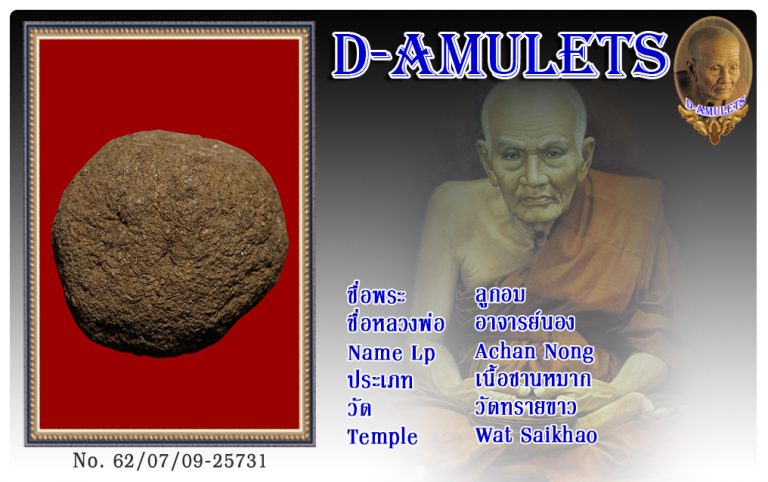 D-AMULETS

D-AMULETS

ชื่อพระ ลูกอม
ชื่อหลวงพ่อ อาจารย์นอง
Name Lp Achan Nong
ประเภท เนื้อชานหมาก
วัด วัดทรายขาว
Temple Wat Saikhao

No. 62/07/09-25731